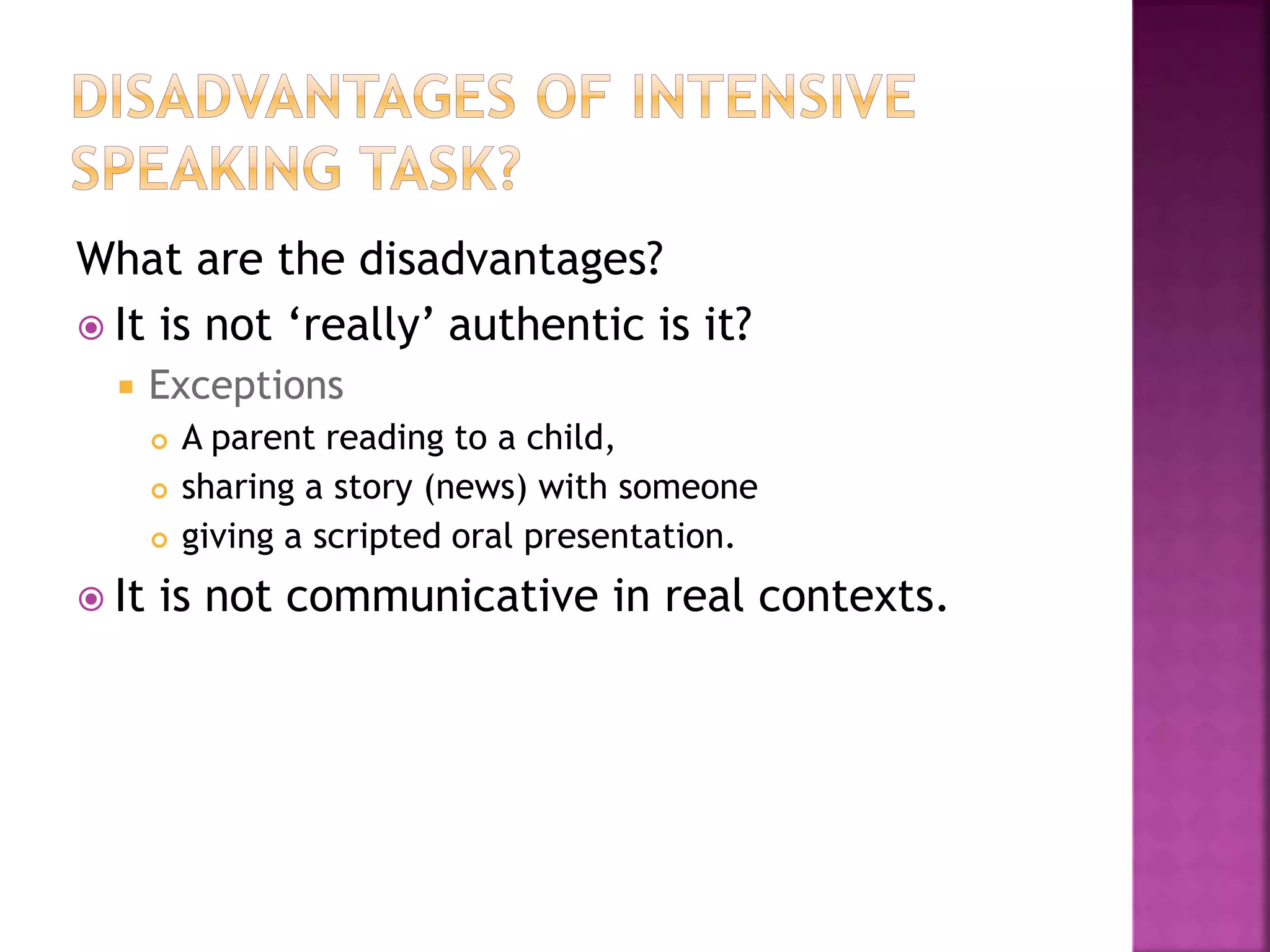 DISADVANTAGES OF INTENSIVE SPEAKING TASK?

What are the disadvantages?

It is not ‘really’ authentic is it?

Exceptions

A parent reading to a child,

sharing a story (news) with someone

giving a scripted oral presentation.

It is not communicative in real contexts.